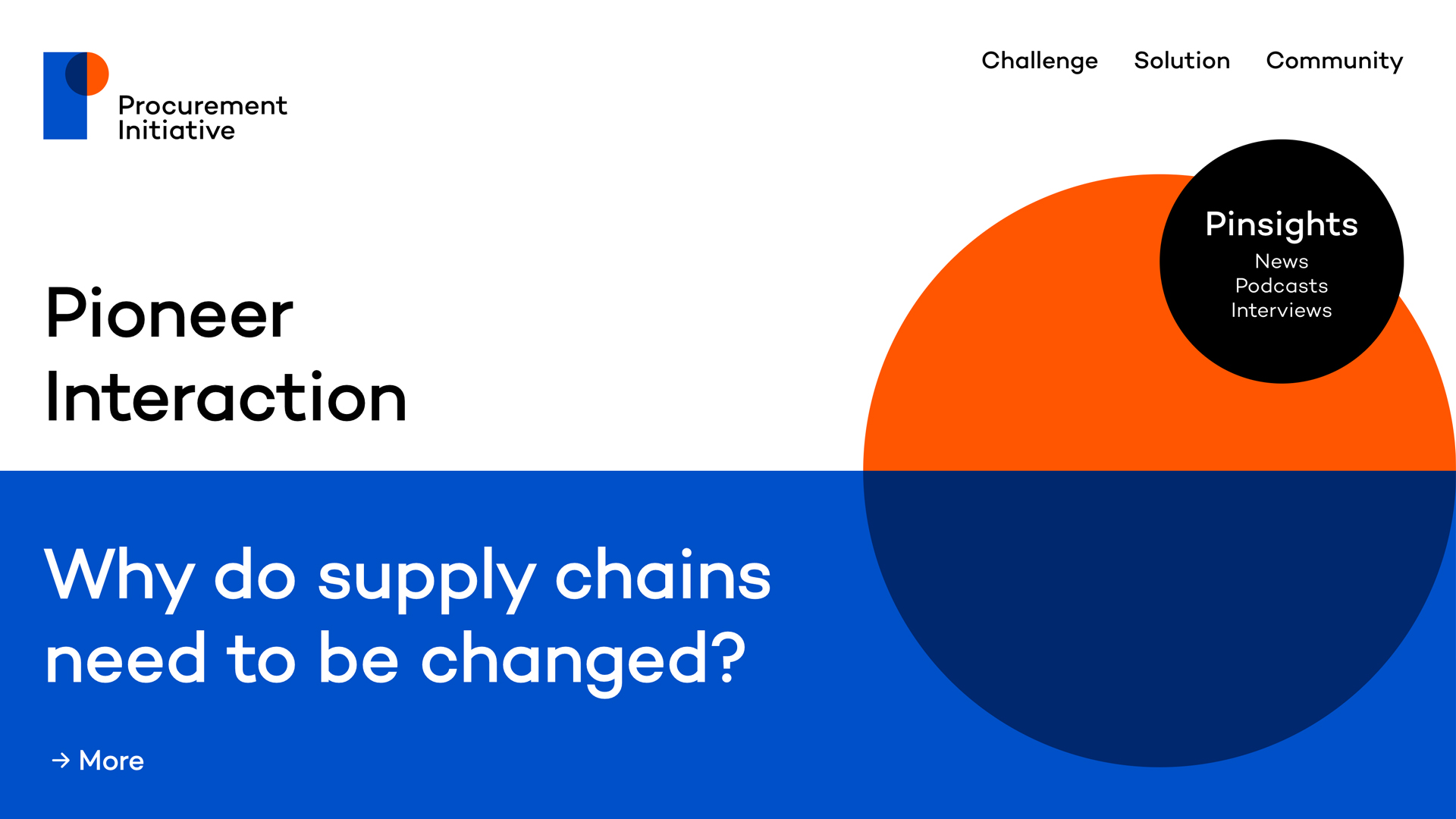 Procurement Initiative

Challenge Solution Community

Pinsights
News
Podcasts
Interviews

Pioneer Interaction

Why do supply chains need to be changed?

→ More